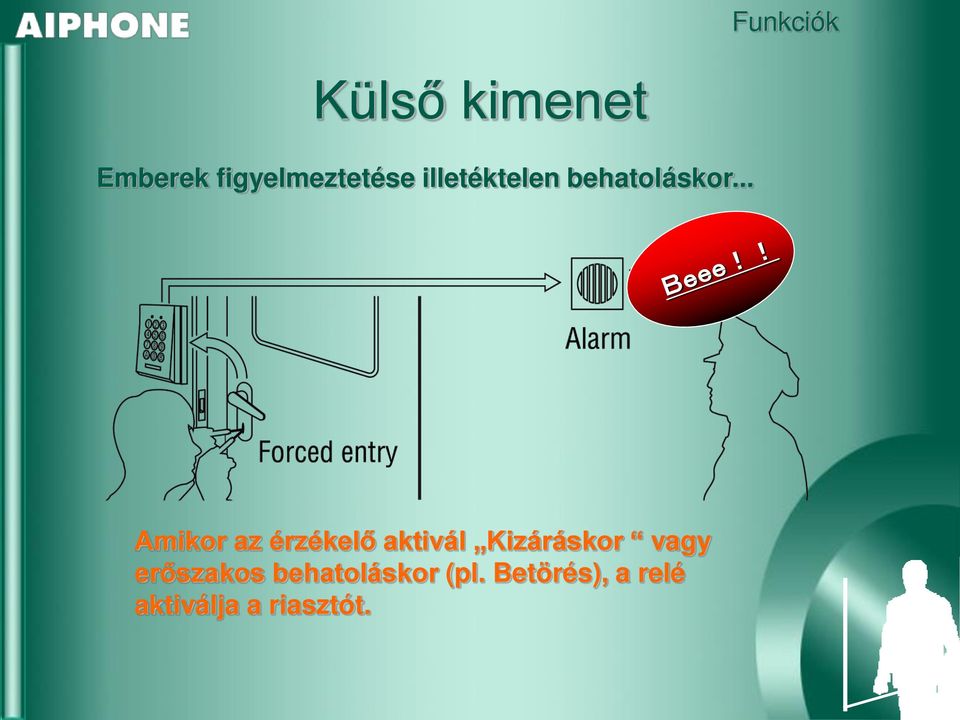 AIPHONE

Funkciók

Külső kimenet

Emberek figyelmeztetése illetéktelen behatoláskor...

Beee ! !

Alarm

Forced entry

Amikor az érzékelő aktivál „Kizáráskor “ vagy erőszakos behatoláskor (pl. Betörés), a relé aktiválja a riasztót.